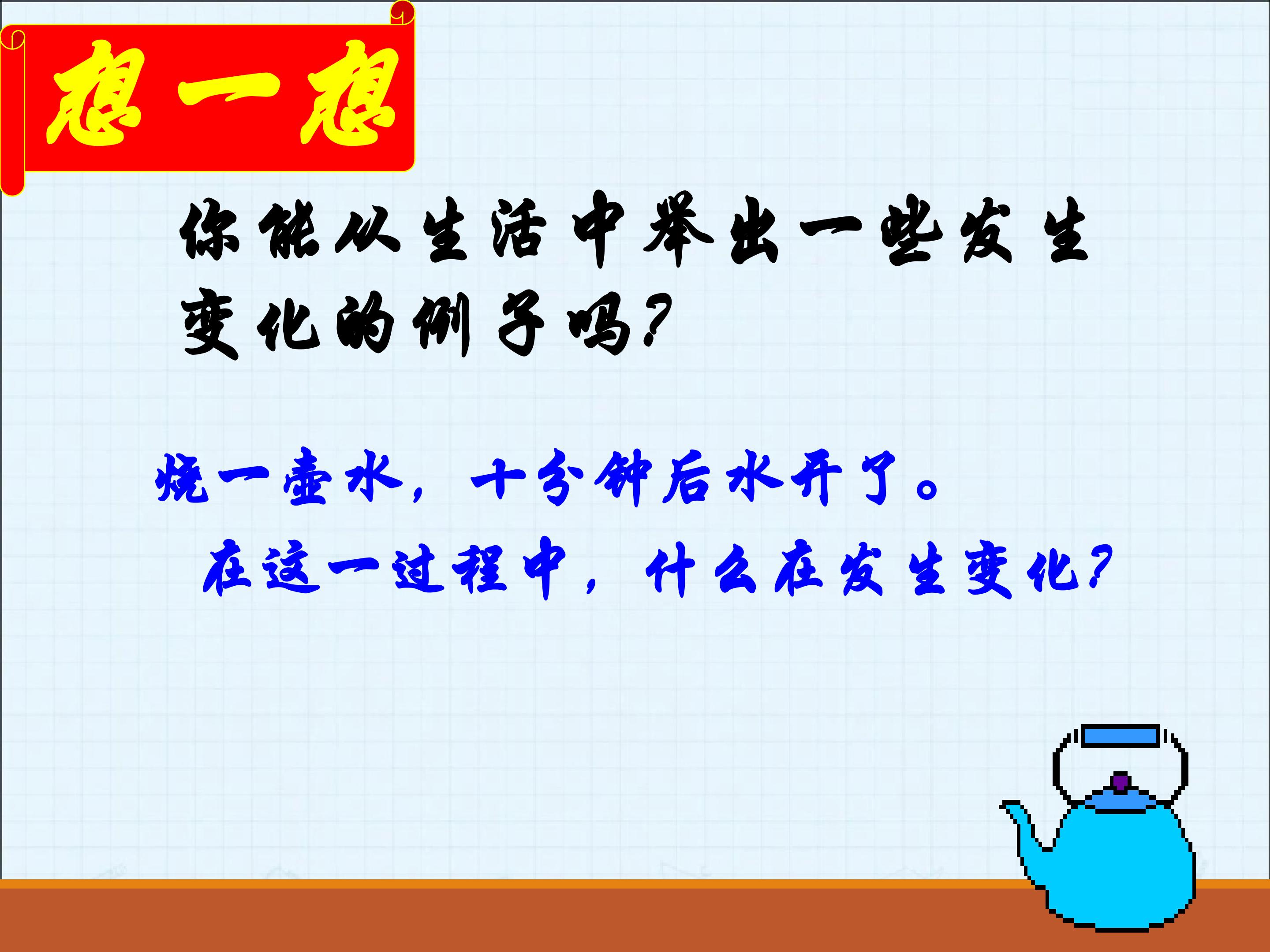 想一想

你能从生活中举出一些发生变化的例子吗?

烧一壶水，十分钟后水开了。

在这一过程中，什么在发生变化?